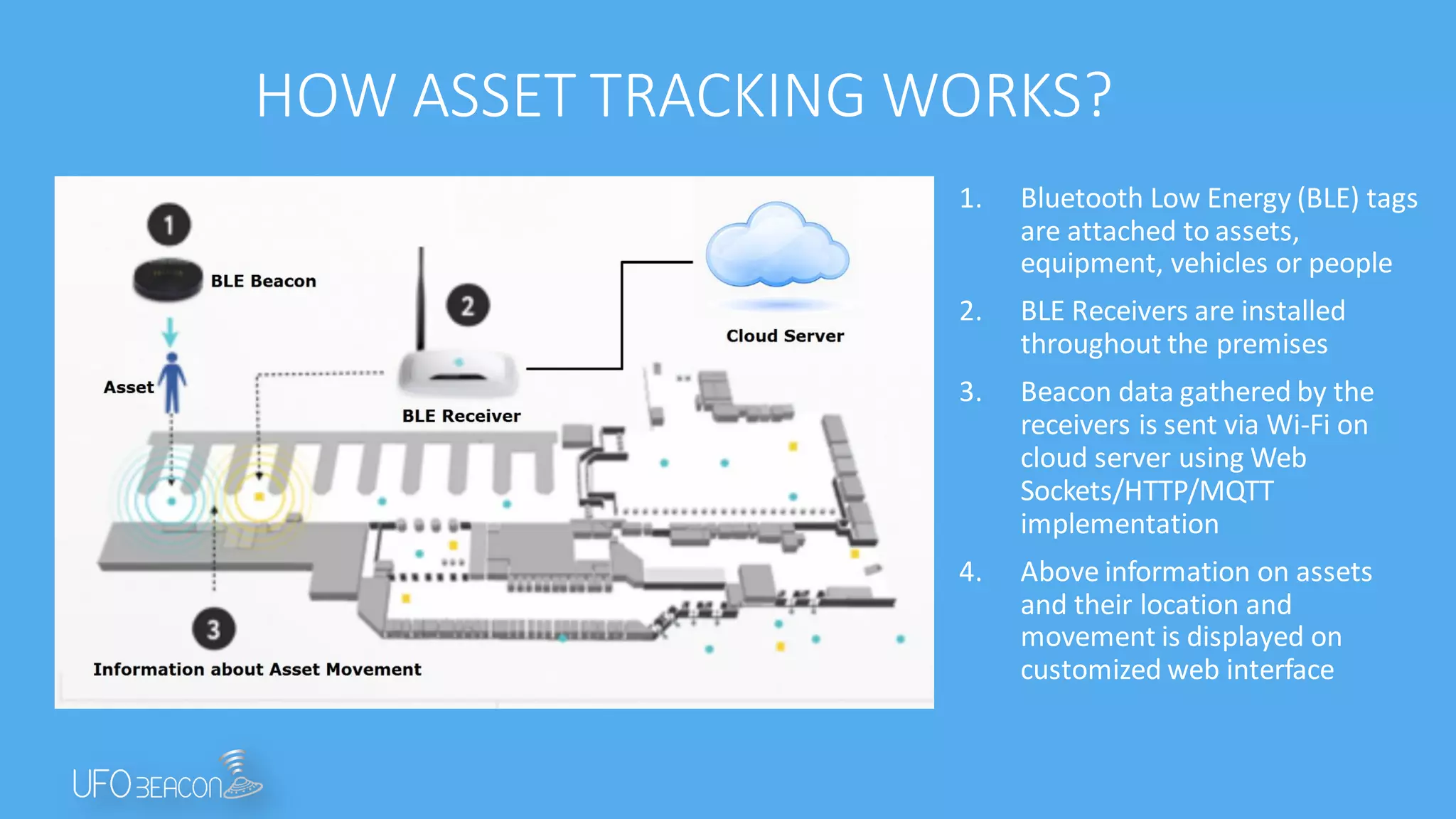 HOW ASSET TRACKING WORKS?

1

BLE Beacon

Asset

2

BLE Receiver

Cloud Server

3

Information about Asset Movement

1. Bluetooth Low Energy (BLE) tags are attached to assets, equipment, vehicles or people

2. BLE Receivers are installed throughout the premises

3. Beacon data gathered by the receivers is sent via Wi-Fi on cloud server using Web Sockets/HTTP/MQTT implementation

4. Above information on assets and their location and movement is displayed on customized web interface

UFO BEACON